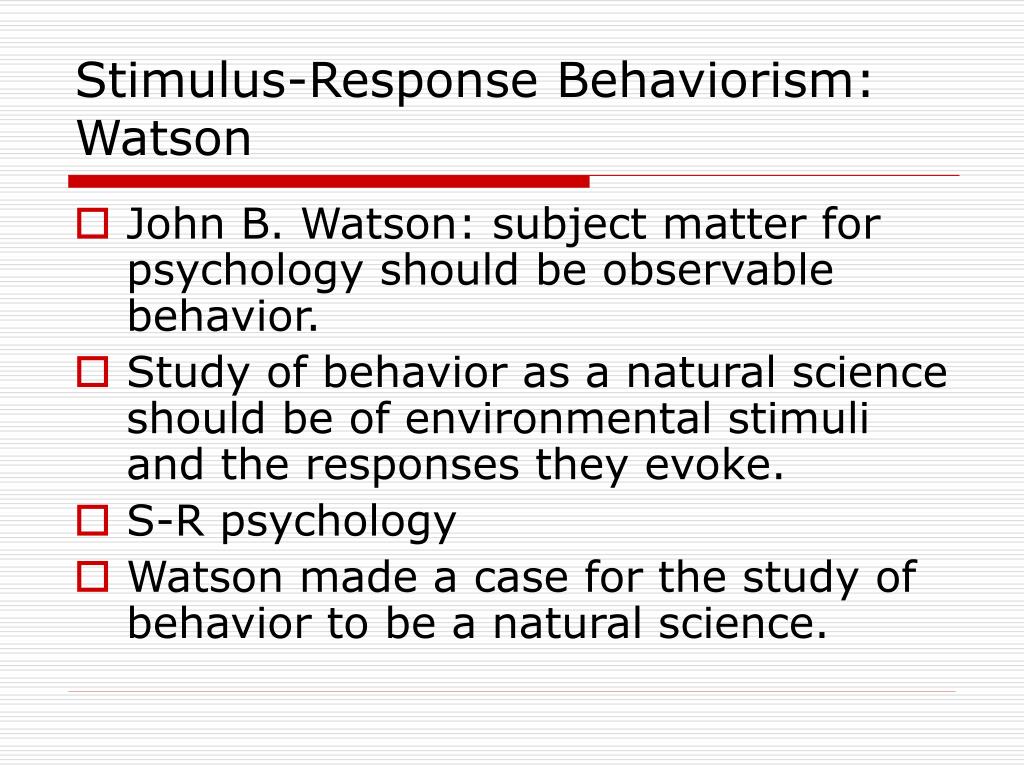 Stimulus-Response Behaviorism: Watson

John B. Watson: subject matter for psychology should be observable behavior.

Study of behavior as a natural science should be of environmental stimuli and the responses they evoke.

S-R psychology

Watson made a case for the study of behavior to be a natural science.